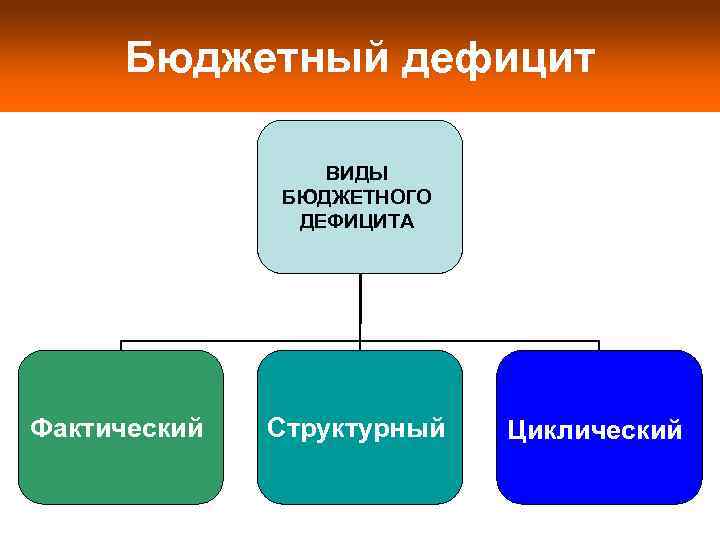 Бюджетный дефицит

ВИДЫ БЮДЖЕТНОГО ДЕФИЦИТА

Фактический

Структурный

Циклический